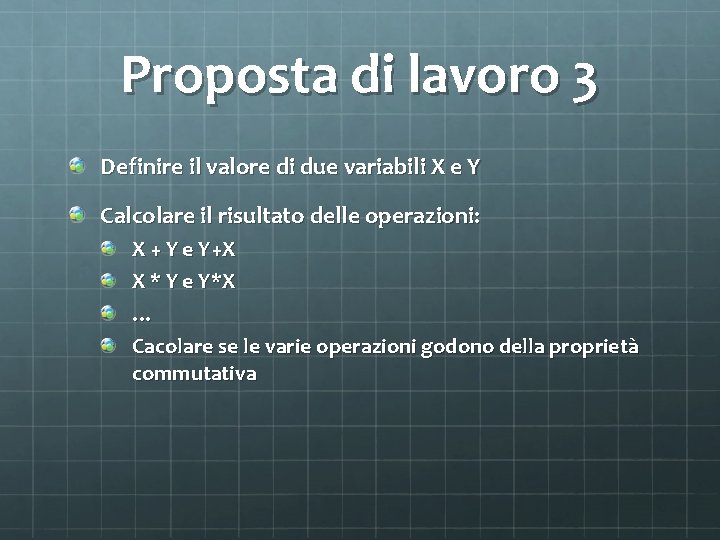 Proposta di lavoro 3

Definire il valore di due variabili X e Y

Calcolare il risultato delle operazioni:

X + Y e Y+X

X * Y e Y*X

...

Cacolare se le varie operazioni godono della proprietà commutativa